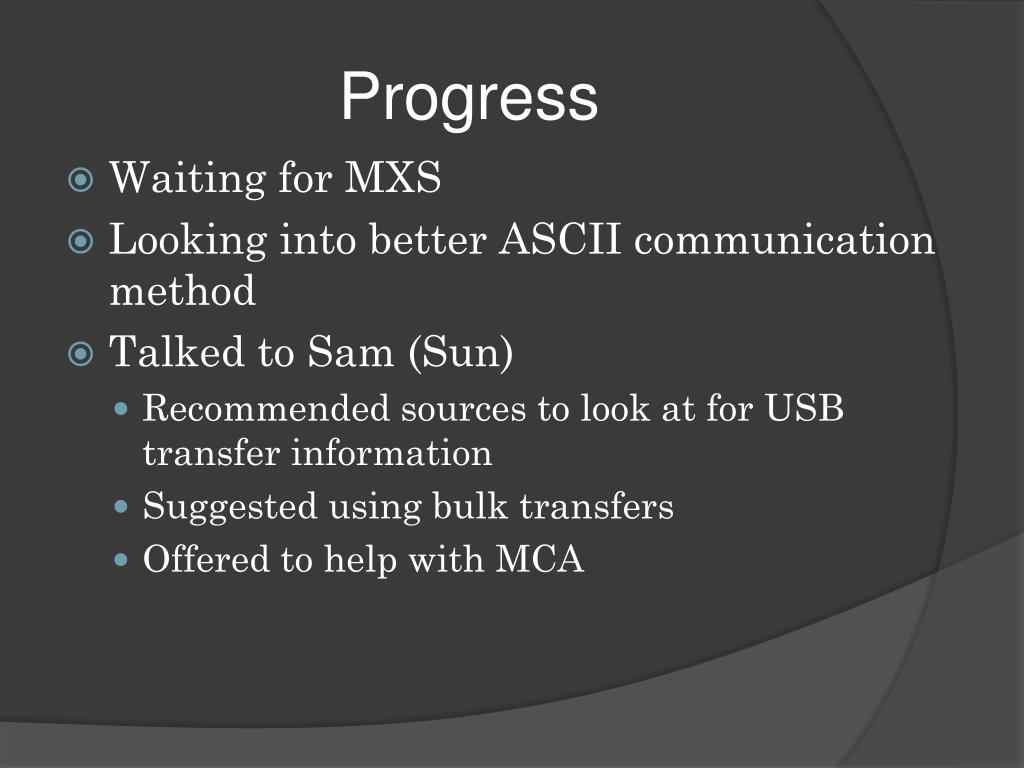 Progress

Waiting for MXS

Looking into better ASCII communication method

Talked to Sam (Sun)

Recommended sources to look at for USB transfer information

Suggested using bulk transfers

Offered to help with MCA